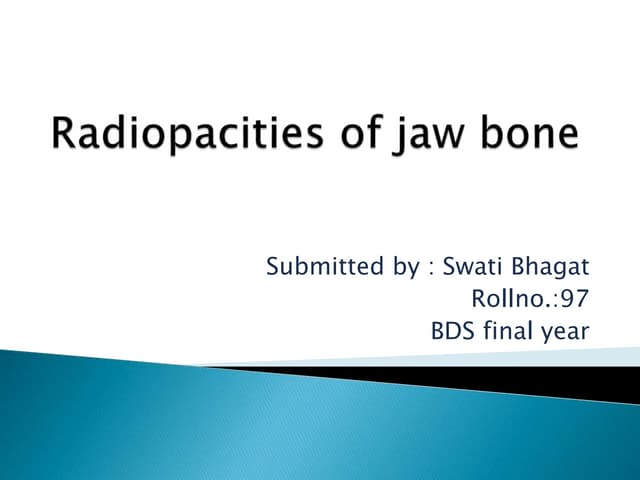 Radiopacities of jaw bone

Submitted by : Swati Bhagat
Rollno.:97
BDS final year